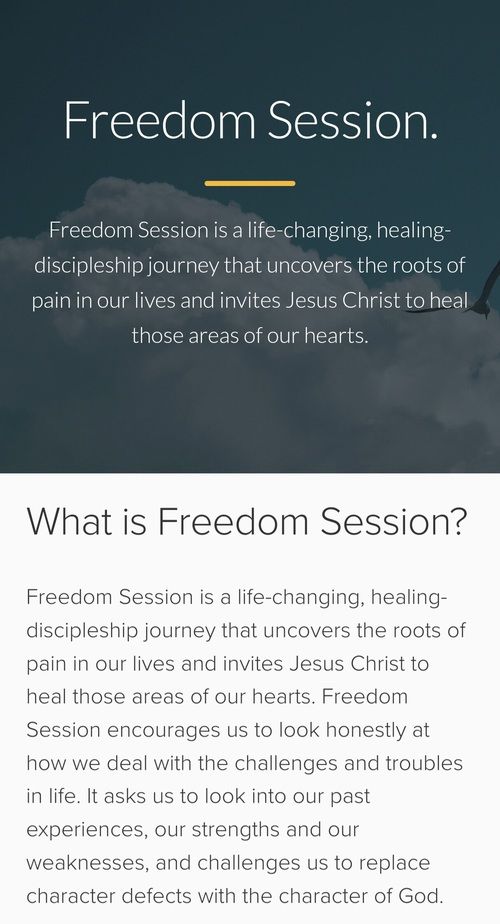 Freedom Session.

Freedom Session is a life-changing, healing-discipleship journey that uncovers the roots of pain in our lives and invites Jesus Christ to heal those areas of our hearts.

What is Freedom Session?

Freedom Session is a life-changing, healing-discipleship journey that uncovers the roots of pain in our lives and invites Jesus Christ to heal those areas of our hearts. Freedom Session encourages us to look honestly at how we deal with the challenges and troubles in life. It asks us to look into our past experiences, our strengths and our weaknesses, and challenges us to replace character defects with the character of God.